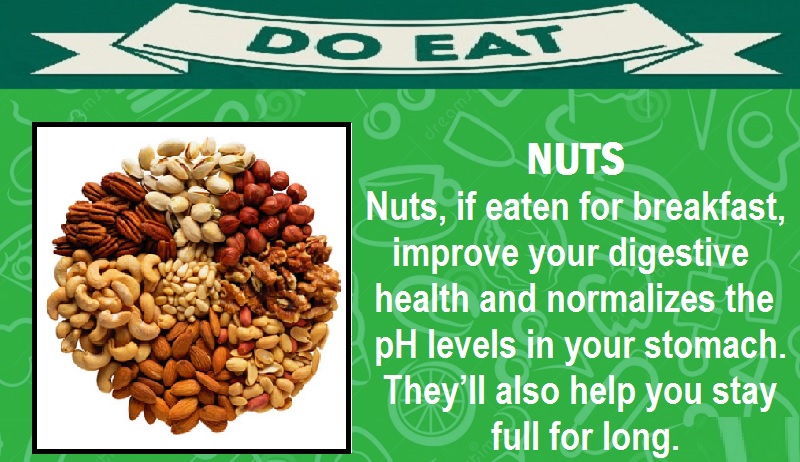 DO EAT

NUTS

Nuts, if eaten for breakfast, improve your digestive health and normalizes the pH levels in your stomach. They'll also help you stay full for long.